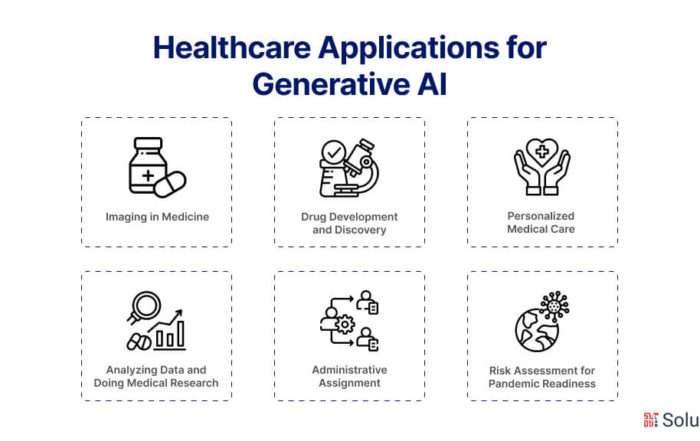 Healthcare Applications for Generative AI

Imaging in Medicine

Drug Development and Discovery

Personalized Medical Care

Analyzing Data and Doing Medical Research

Administrative Assignment

Risk Assessment for Pandemic Readiness

Solu